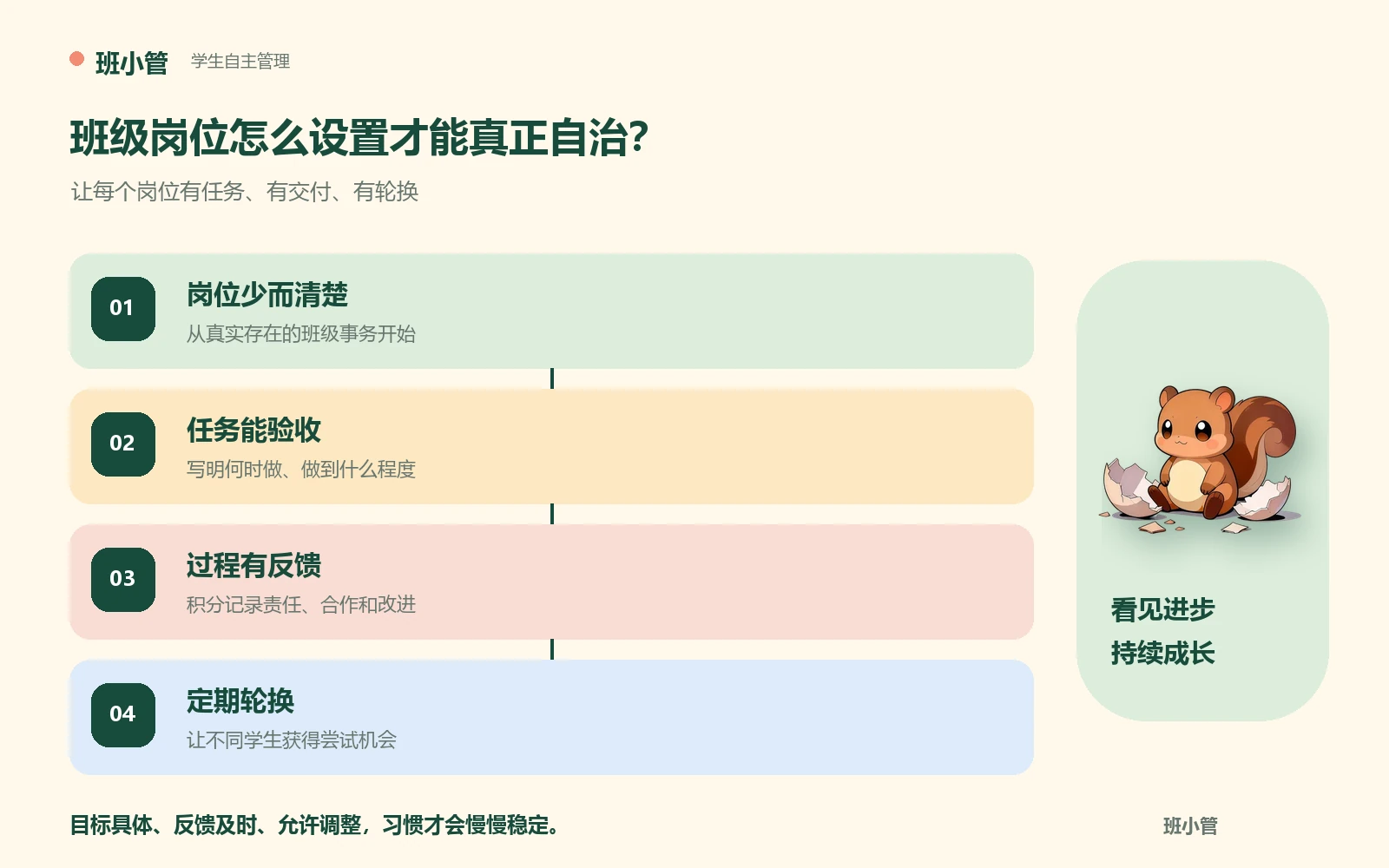 班小管 学生自主管理

班级岗位怎么设置才能真正自治?

让每个岗位有任务、有交付、有轮换

01
岗位少而清楚
从真实存在的班级事务开始

02
任务能验收
写明何时做、做到什么程度

03
过程有反馈
积分记录责任、合作和改进

04
定期轮换
让不同学生获得尝试机会

看见进步
持续成长

目标具体、反馈及时、允许调整，习惯才会慢慢稳定。

班小管